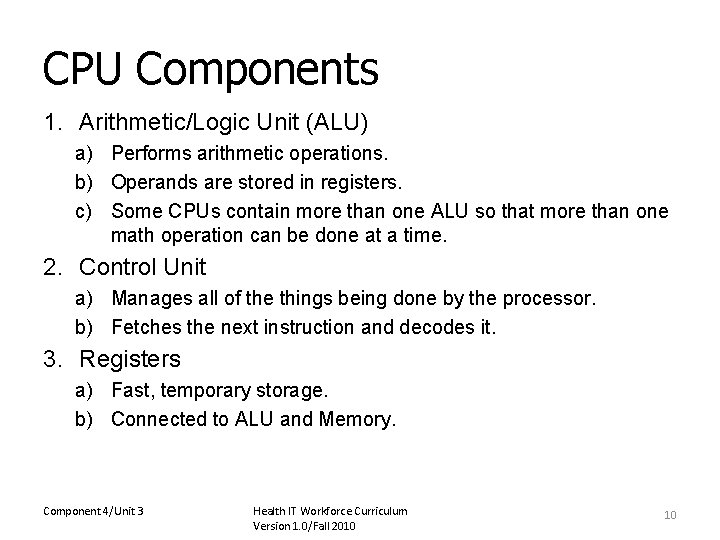 CPU Components

1. Arithmetic/Logic Unit (ALU)

a) Performs arithmetic operations.

b) Operands are stored in registers.

c) Some CPUs contain more than one ALU so that more than one math operation can be done at a time.

2. Control Unit

a) Manages all of the things being done by the processor.

b) Fetches the next instruction and decodes it.

3. Registers

a) Fast, temporary storage.

b) Connected to ALU and Memory.

Component 4/Unit 3

Health IT Workforce Curriculum
Version 1.0/Fall 2010

10